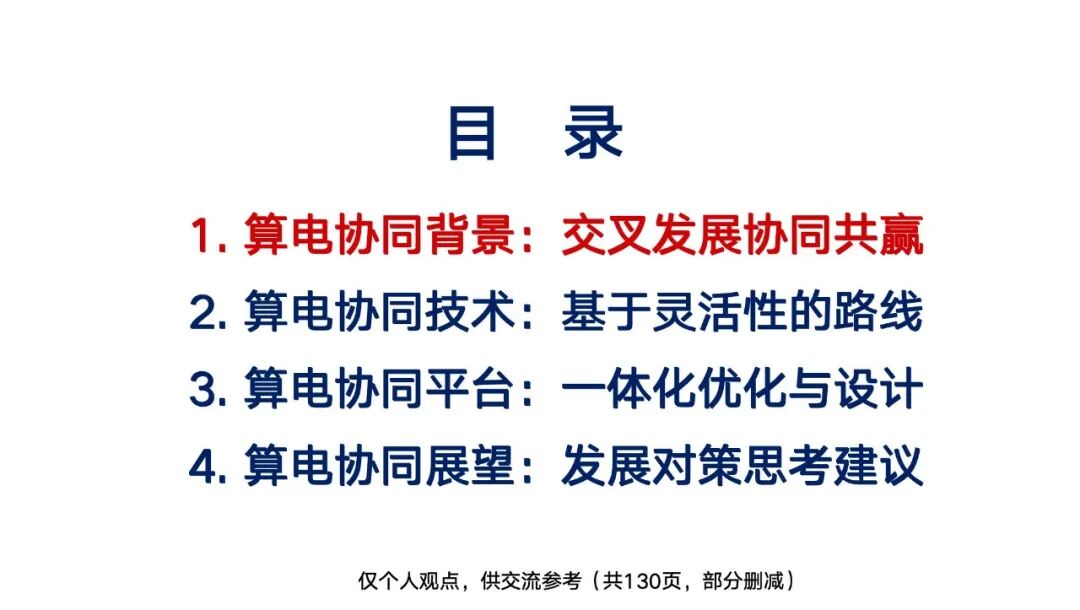 目 录

1.算电协同背景：交叉发展协同共赢

2.算电协同技术：基于灵活性的路线

3.算电协同平台：一体化优化与设计

4.算电协同展望：发展对策思考建议

仅个人观点，供交流参考（共130页，部分删减）